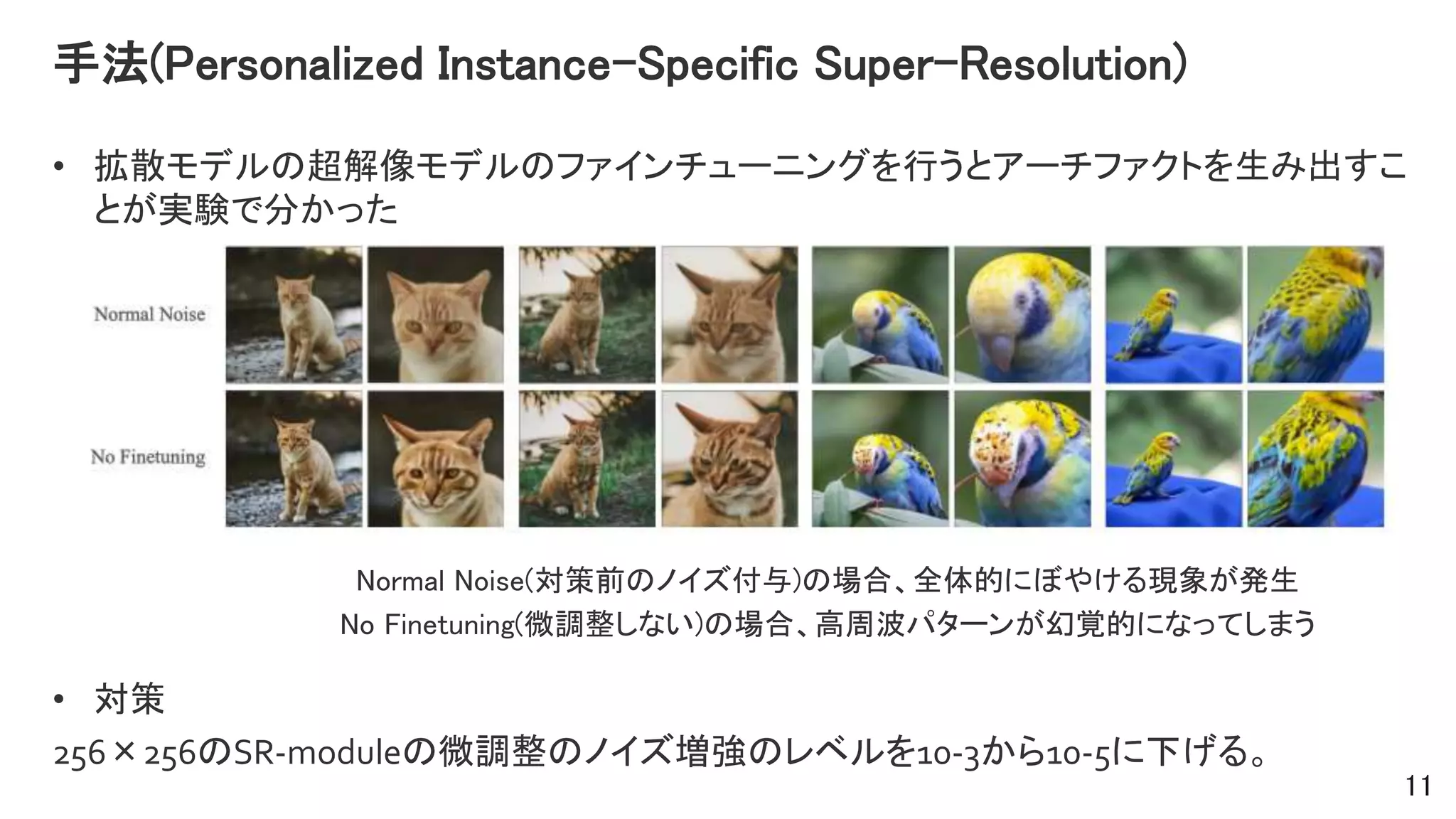 手法(Personalized Instance-Specific Super-Resolution)

• 拡散モデルの超解像モデルのファインチューニングを行うとアーチファクトを生み出すことが実験で分かった

Normal Noise

No Finetuning

Normal Noise(対策前のノイズ付与)の場合、全体的にぼやける現象が発生
No Finetuning(微調整しない)の場合、高周波パターンが幻覚的になってしまう

• 対策

256×256のSR-moduleの微調整のノイズ増強のレベルを10-3から10-5に下げる。

11